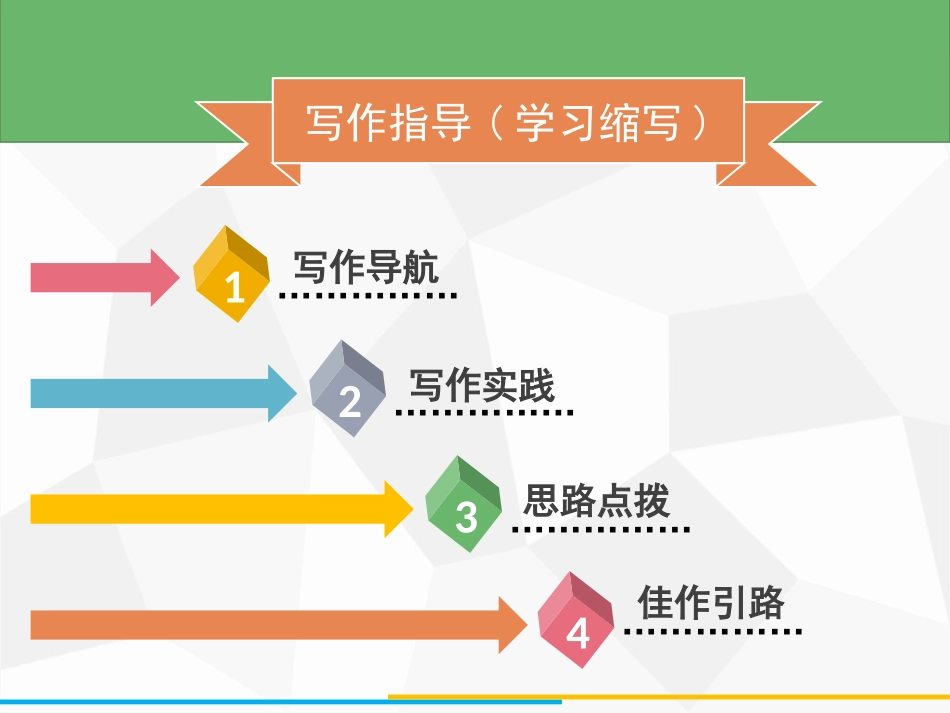 写作指导（学习缩写）

1 写作导航

2 写作实践

3 思路点拨

4 佳作引路